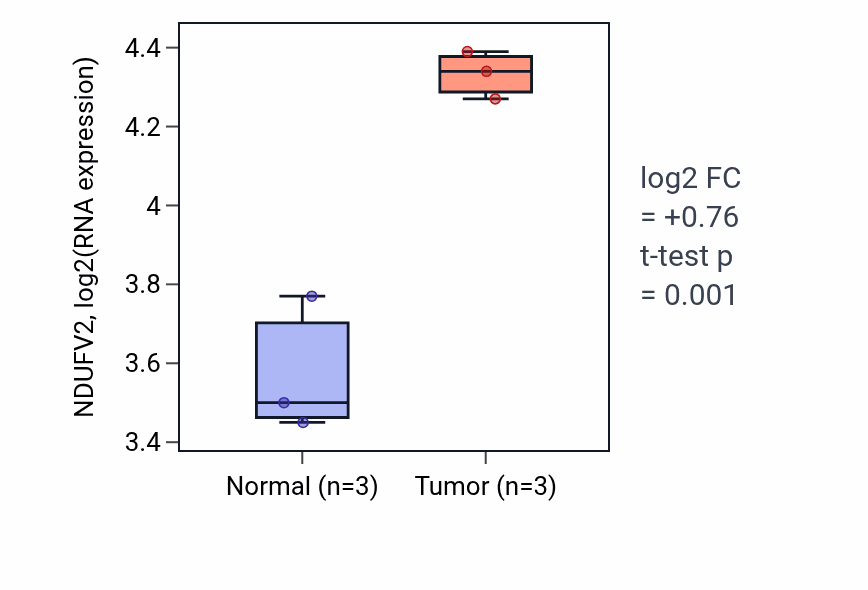 NDUFV2, log2(RNA expression)

4.4
4.2
4
3.8
3.6
3.4

Normal (n=3)
Tumor (n=3)

log2 FC
= +0.76
t-test p
= 0.001